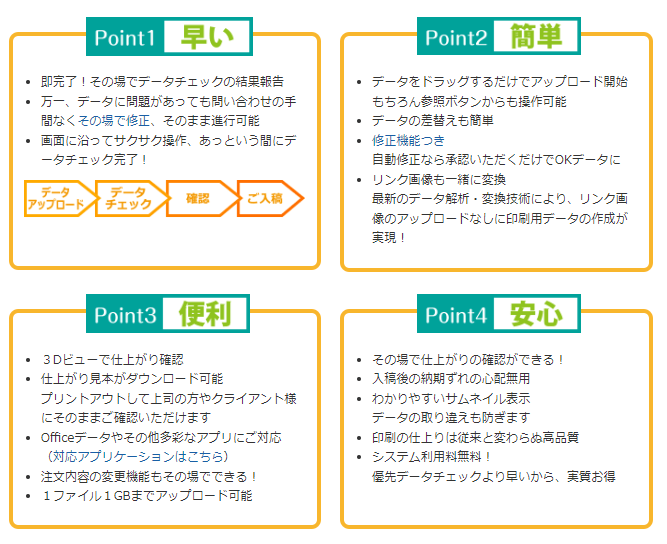 Point1 早い

- 即完了！その場でデータチェックの結果報告
- 万一、データに問題があっても問い合わせの手間なくその場で修正、そのまま進行可能
- 画面に沿ってサクサク操作、あっという間にデータチェック完了！

データアップロード　データチェック　確認　ご入稿

Point2 簡単

- データをドラッグするだけでアップロード開始 もちろん参照ボタンからも操作可能
- データの差替えも簡単
- 修正機能つき 自動修正なら承認いただくだけでOKデータに
- リンク画像も一緒に変換 最新のデータ解析・変換技術により、リンク画像のアップロードなしに印刷用データの作成が実現！

Point3 便利

- ３Dビューで仕上がり確認
- 仕上がり見本がダウンロード可能 プリントアウトして上司の方やクライアント様にそのままご確認いただけます
- Officeデータやその他多彩なアプリにご対応 （対応アプリケーションはこちら）
- 注文内容の変更機能もその場でできる！
- １ファイル１GBまでアップロード可能

Point4 安心

- その場で仕上がりの確認ができる！
- 入稿後の納期ずれの心配無用
- わかりやすいサムネイル表示 データの取り違えも防ぎます
- 印刷の仕上りは従来と変わらぬ高品質
- システム利用料無料！ 優先データチェックより早いから、実質お得